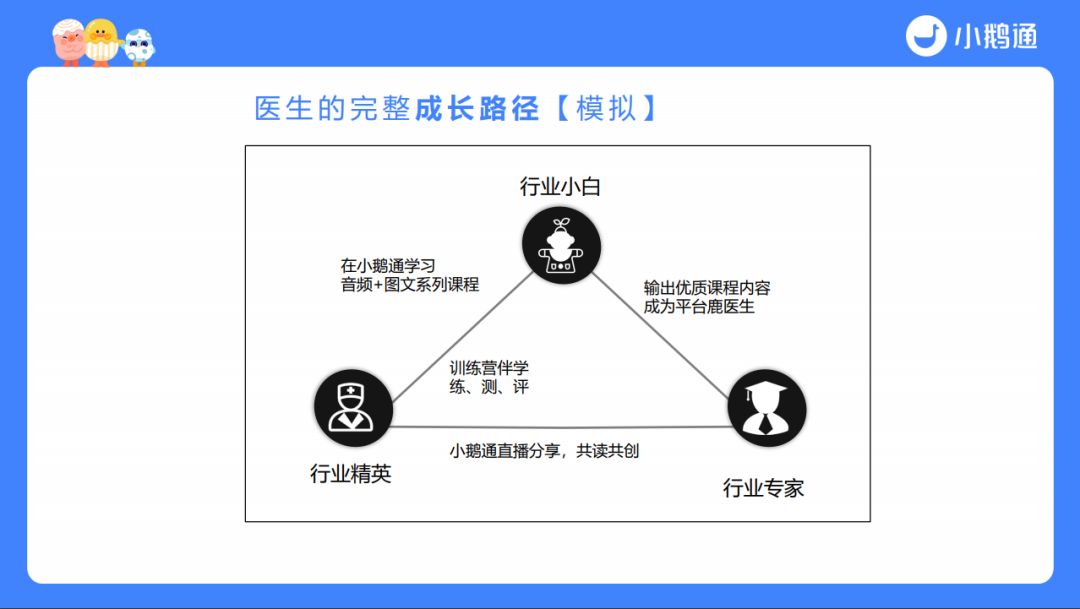 小鹅通

医生的完整成长路径【模拟】

行业小白

在小鹅通学习
音频+图文系列课程

输出优质课程内容
成为平台鹿医生

训练营伴学
练、测、评

小鹅通直播分享，共读共创

行业精英

行业专家